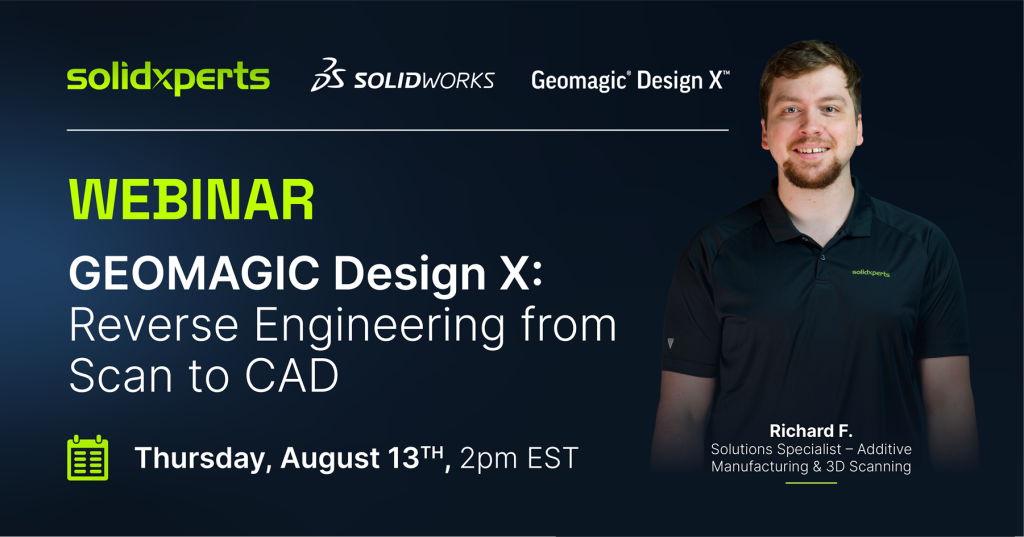 solidxperts

SOLIDWORKS

Geomagic® Design X™

WEBINAR

GEOMAGIC Design X: Reverse Engineering from Scan to CAD

Thursday, August 13TH, 2pm EST

solidxperts

Richard F.
Solutions Specialist – Additive Manufacturing & 3D Scanning